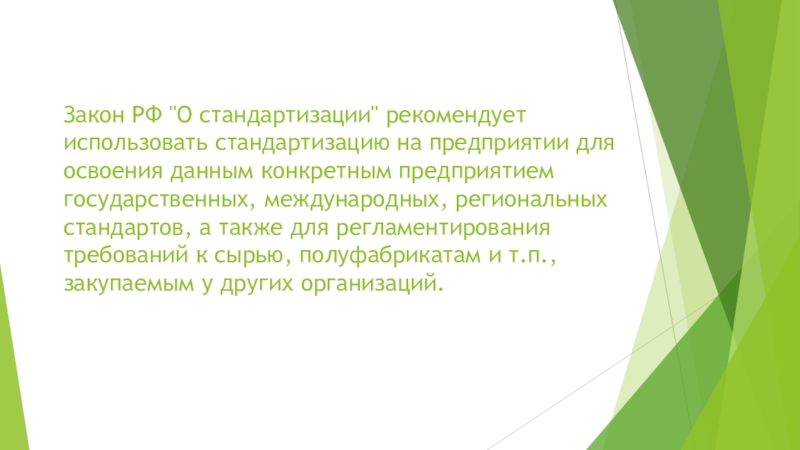 Закон РФ "О стандартизации" рекомендует использовать стандартизацию на предприятии для освоения данным конкретным предприятием государственных, международных, региональных стандартов, а также для регламентирования требований к сырью, полуфабрикатам и т.п., закупаемым у других организаций.